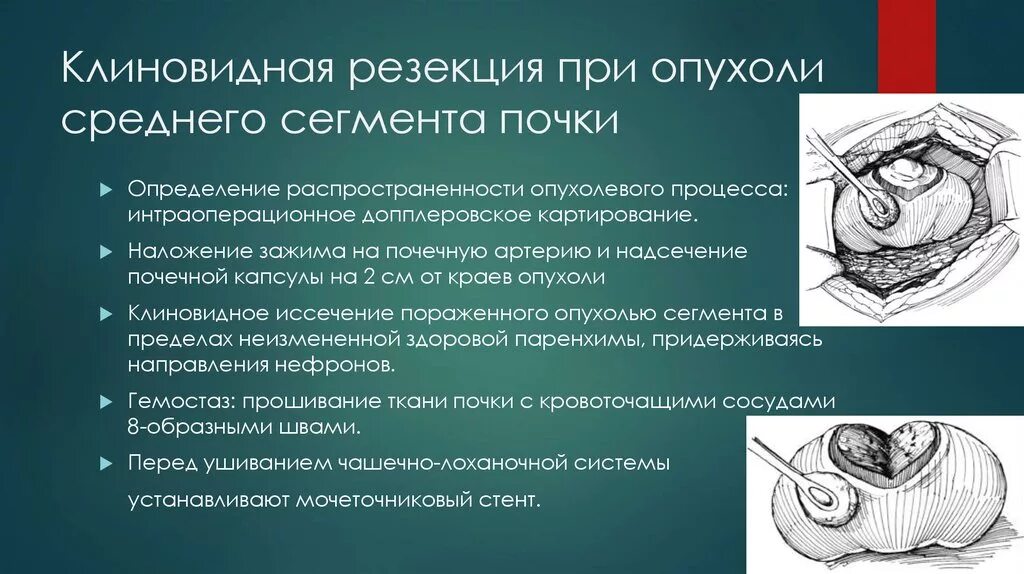 Клиновидная резекция при опухоли среднего сегмента почки

Определение распространенности опухолевого процесса: интраоперационное допплеровское картирование.

Наложение зажима на почечную артерию и надсечение почечной капсулы на 2 см от краев опухоли

Клиновидное иссечение пораженного опухолью сегмента в пределах неизмененной здоровой паренхимы, придерживаясь направления нефронов.

Гемостаз: прошивание ткани почки с кровоточащими сосудами 8-образными швами.

Перед ушиванием чашечно-лоханочной системы устанавливают мочеточниковый стент.